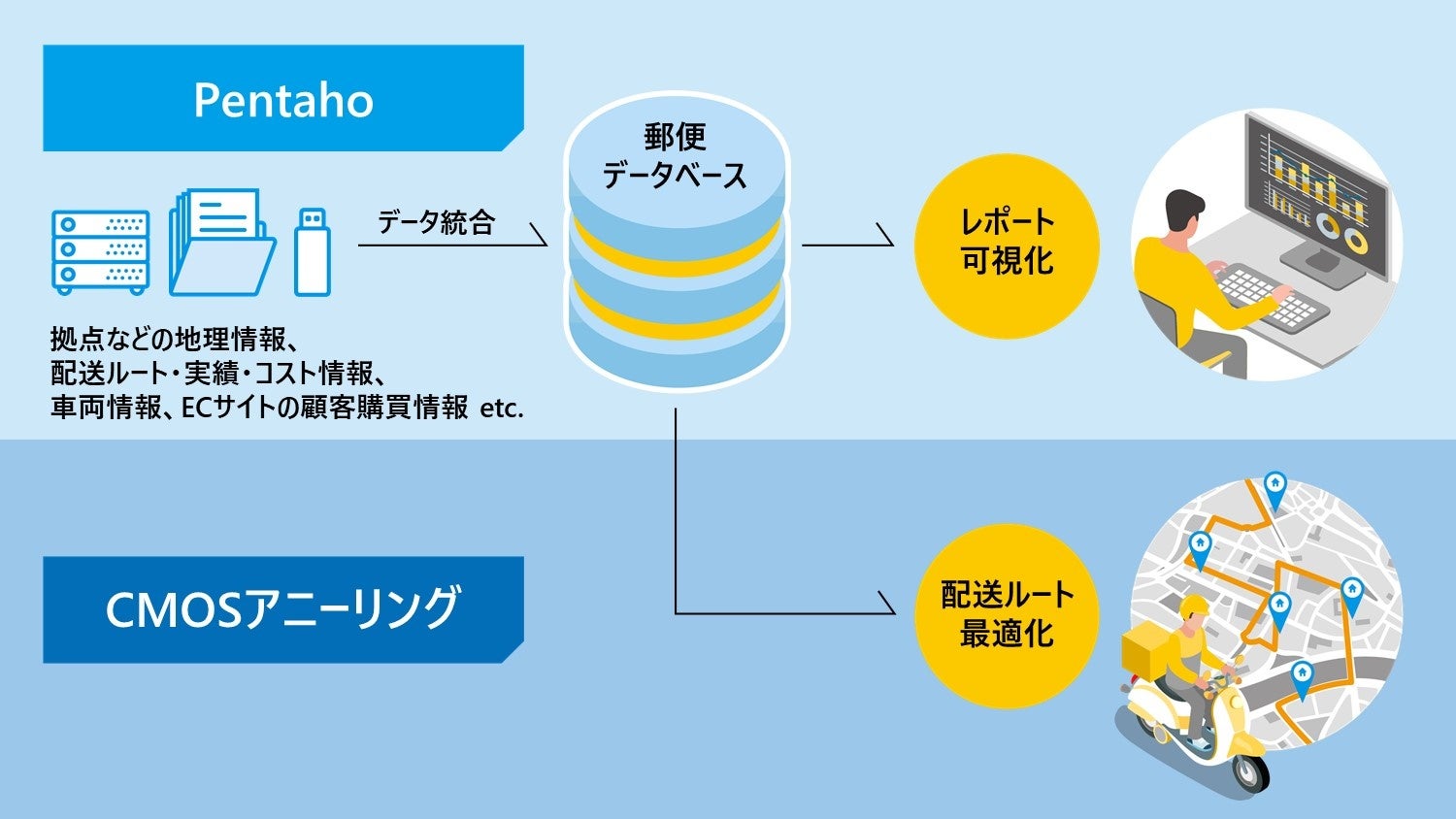 Pentaho

データ統合

郵便
データベース

レポート
可視化

拠点などの地理情報、
配送ルート・実績・コスト情報、
車両情報、ECサイトの顧客購買情報 etc.

CMOSアニーリング

配送ルート
最適化